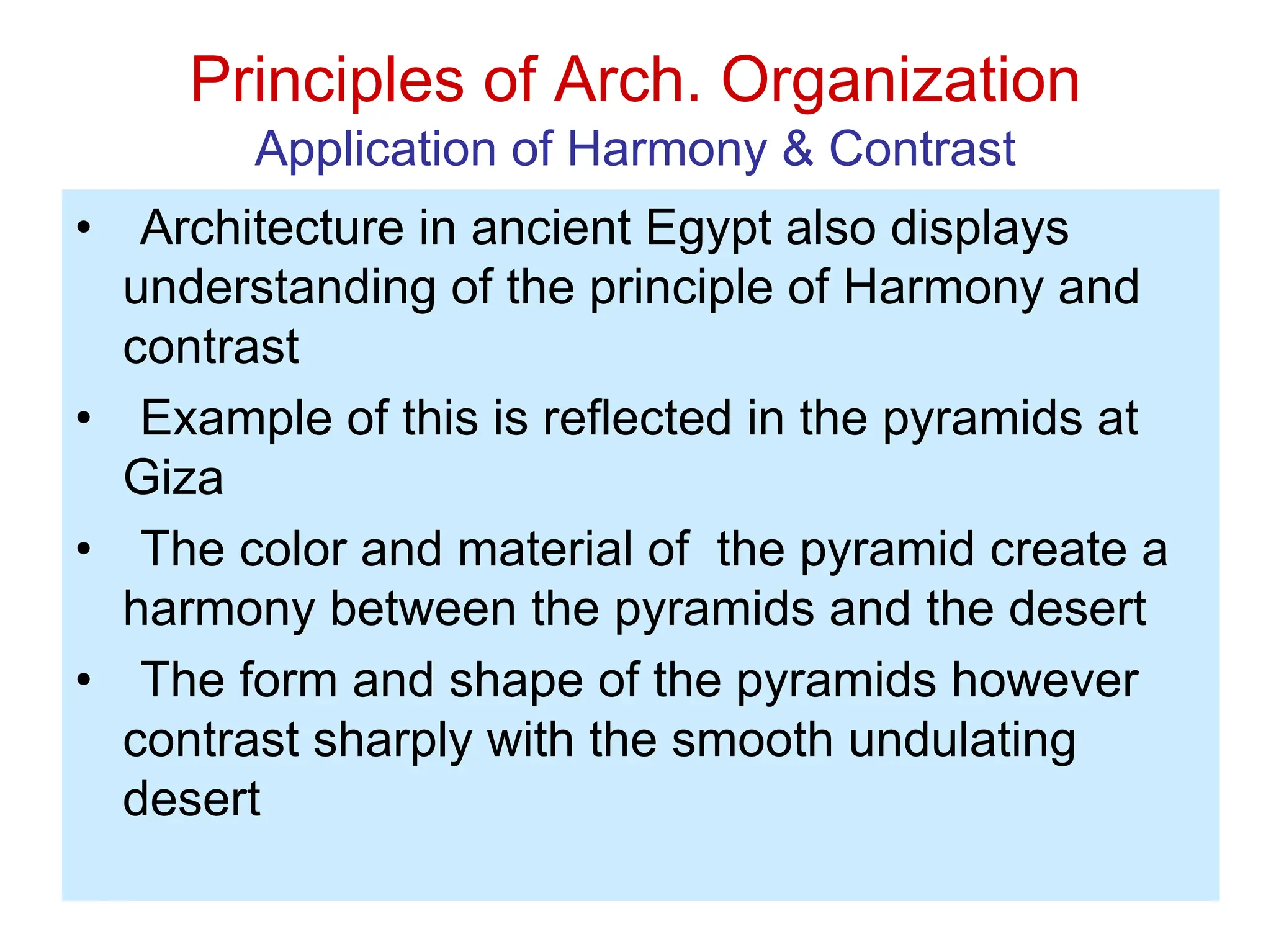 Principles of Arch. Organization
Application of Harmony & Contrast

• Architecture in ancient Egypt also displays understanding of the principle of Harmony and contrast
• Example of this is reflected in the pyramids at Giza
• The color and material of the pyramid create a harmony between the pyramids and the desert
• The form and shape of the pyramids however contrast sharply with the smooth undulating desert